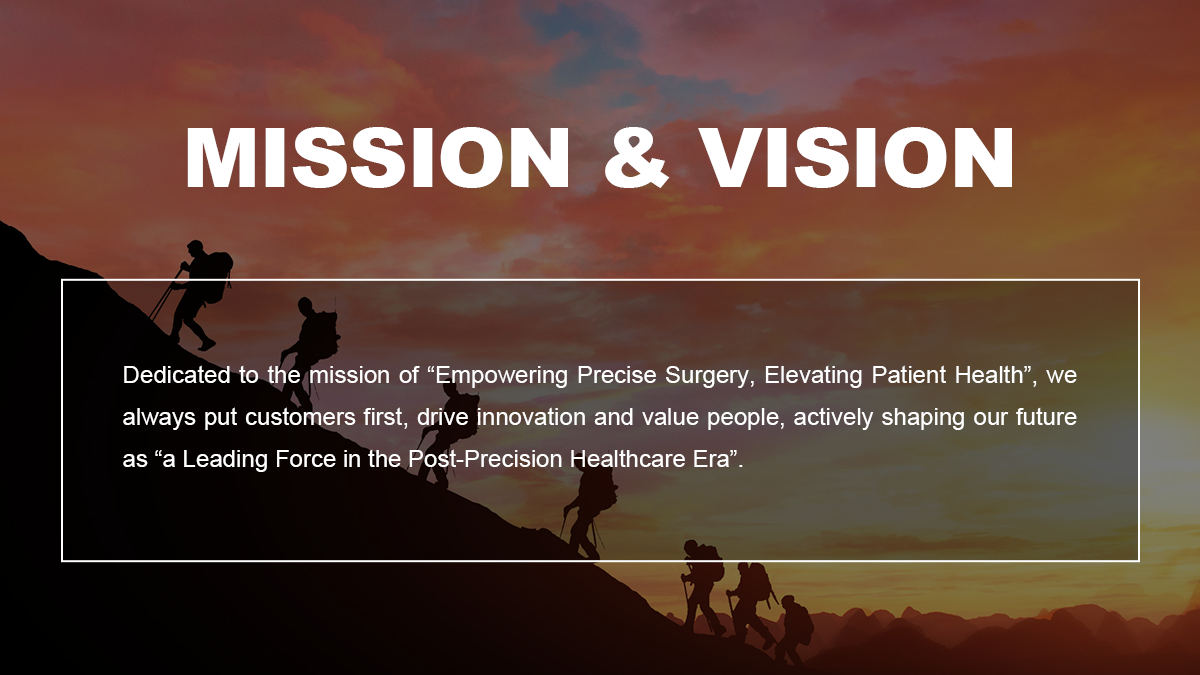 MISSION & VISION

Dedicated to the mission of “Empowering Precise Surgery, Elevating Patient Health”, we always put customers first, drive innovation and value people, actively shaping our future as “a Leading Force in the Post-Precision Healthcare Era”.